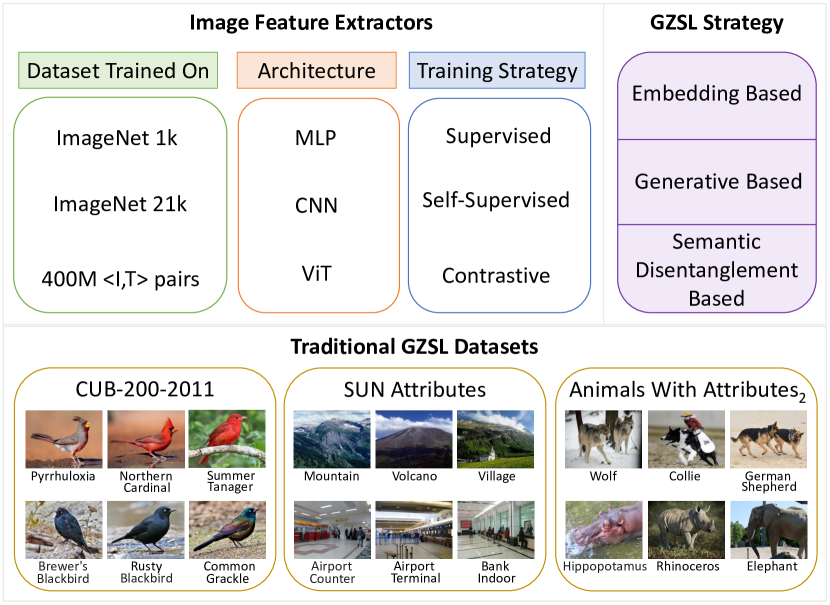 Image Feature Extractors

Dataset Trained On

ImageNet 1k

ImageNet 21k

400M <I,T> pairs

Architecture

MLP

CNN

ViT

Training Strategy

Supervised

Self-Supervised

Contrastive

GZSL Strategy

Embedding Based

Generative Based

Semantic Disentanglement Based

Traditional GZSL Datasets

CUB-200-2011

Pyrrhuloxia

Northern Cardinal

Summer Tanager

Brewer's Blackbird

Rusty Blackbird

Common Grackle

SUN Attributes

Mountain

Volcano

Village

Airport Counter

Airport Terminal

Bank Indoor

Animals With Attributes$_2$

Wolf

Collie

German Shepherd

Hippopotamus

Rhinoceros

Elephant